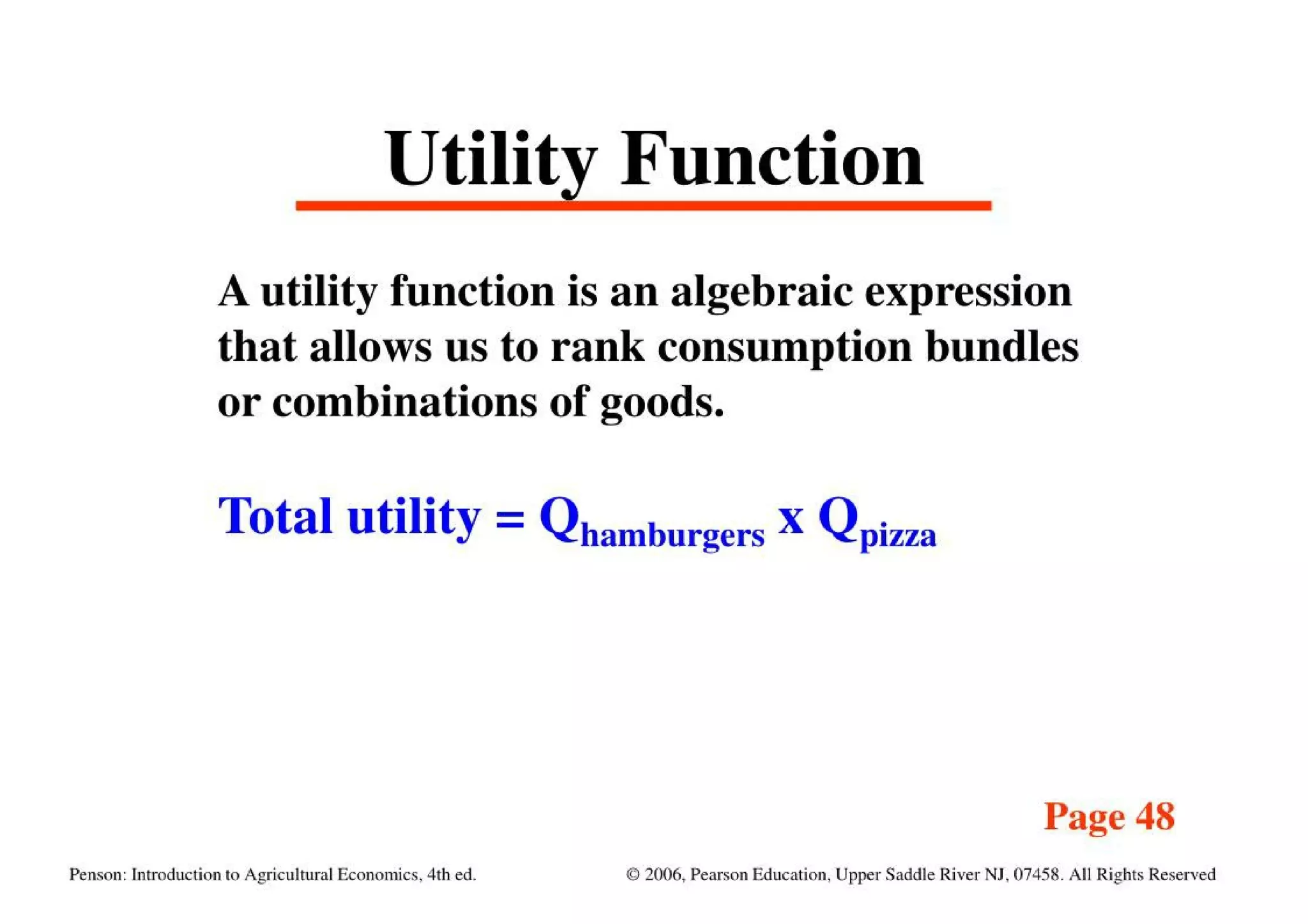 Utility Function

A utility function is an algebraic expression that allows us to rank consumption bundles or combinations of goods.

Total utility = $Q_{hamburgers}$ x $Q_{pizza}$

Page 48

Penson: Introduction to Agricultural Economics, 4th ed.

© 2006, Pearson Education, Upper Saddle River NJ, 07458. All Rights Reserved